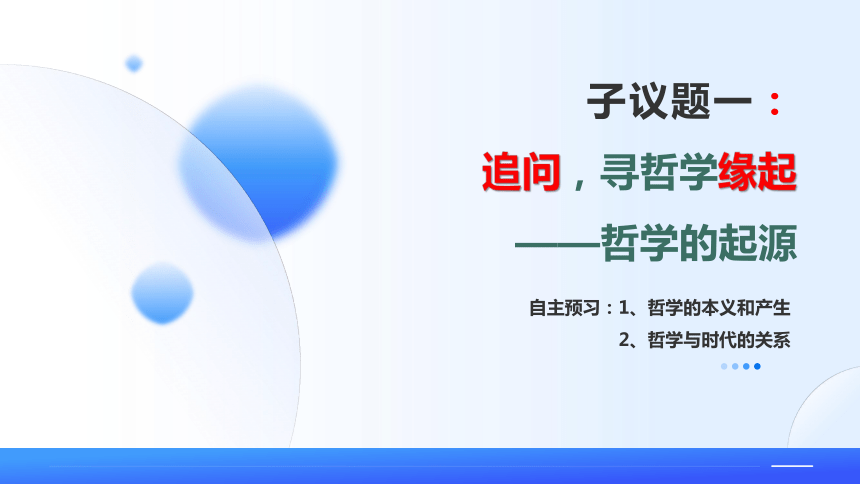 子议题一：

追问，寻哲学缘起

——哲学的起源

自主预习：1、哲学的本义和产生

2、哲学与时代的关系